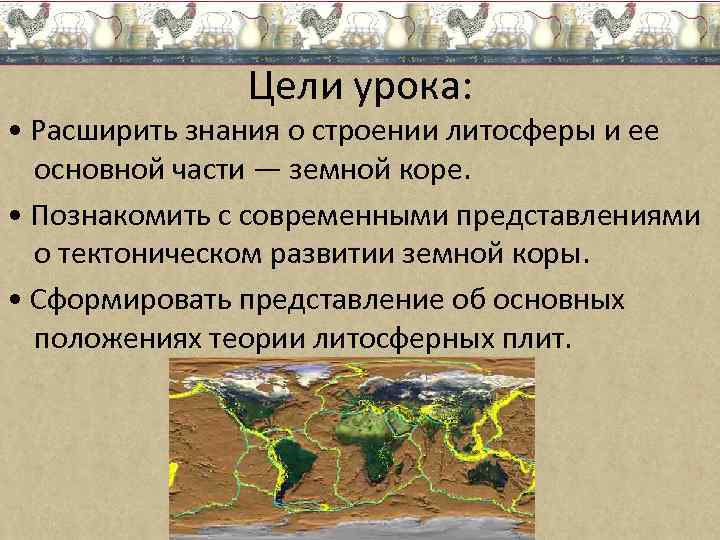 Цели урока:

• Расширить знания о строении литосферы и ее основной части — земной коре.

• Познакомить с современными представлениями о тектоническом развитии земной коры.

• Сформировать представление об основных положениях теории литосферных плит.